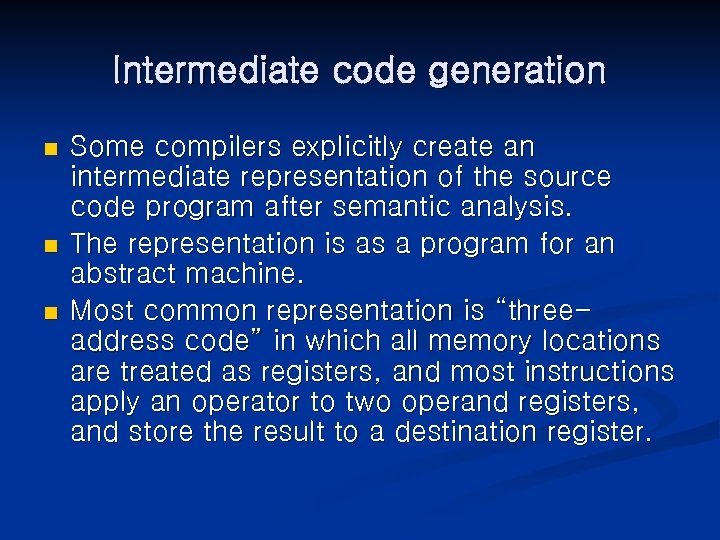 Intermediate code generation

■ Some compilers explicitly create an intermediate representation of the source code program after semantic analysis.

■ The representation is as a program for an abstract machine.

■ Most common representation is "three-address code" in which all memory locations are treated as registers, and most instructions apply an operator to two operand registers, and store the result to a destination register.